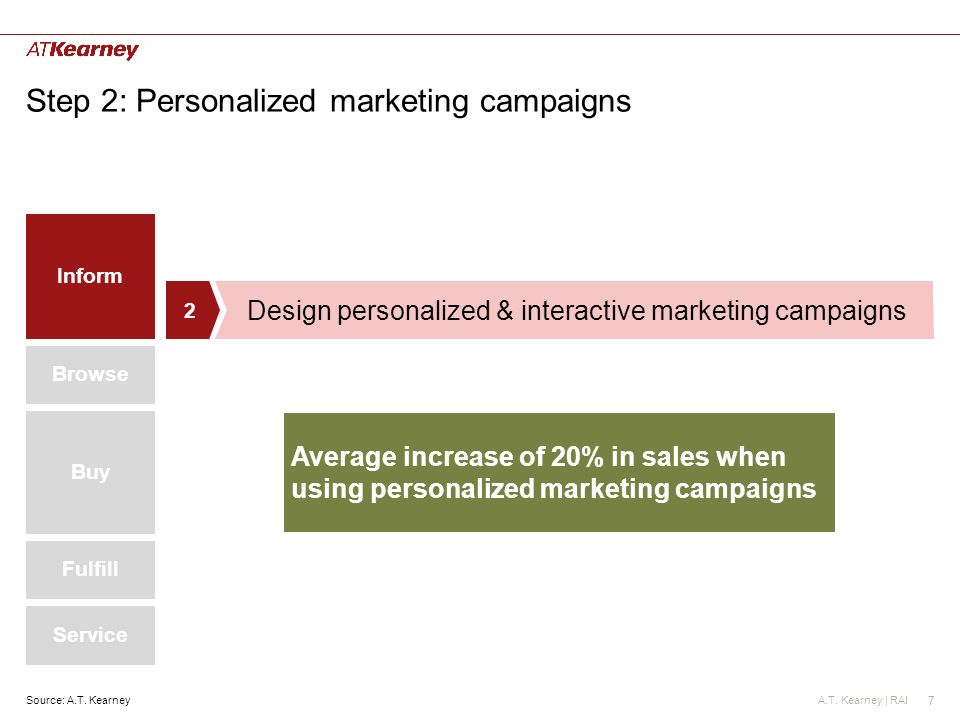 ATKearney

Step 2: Personalized marketing campaigns

Inform

Browse

Buy

Fulfill

Service

2

Design personalized & interactive marketing campaigns

Average increase of 20% in sales when using personalized marketing campaigns

Source: A.T. Kearney

A.T. Kearney | RAI 7